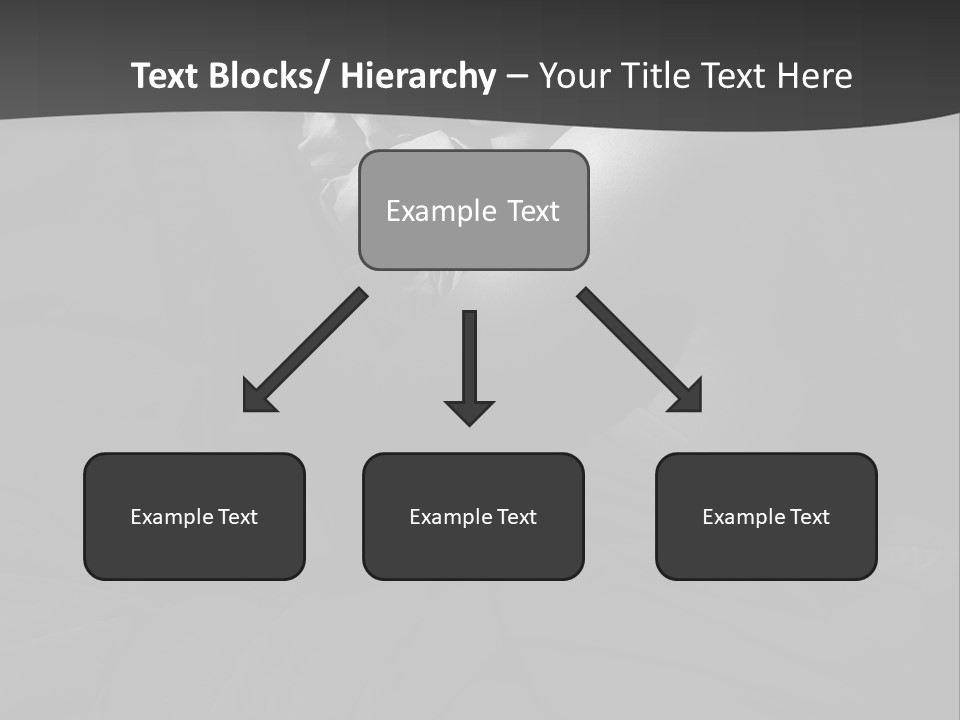 Text Blocks/ Hierarchy – Your Title Text Here

Example Text

Example Text

Example Text

Example Text